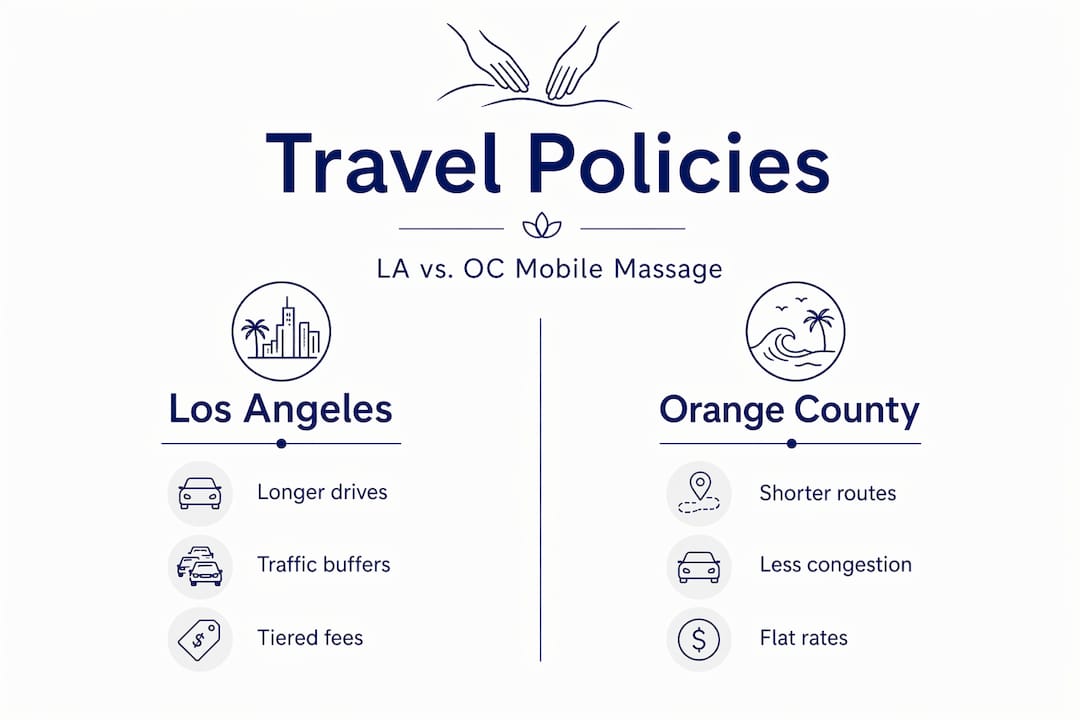 Travel Policies

LA vs. OC Mobile Massage

Los Angeles

Longer drives

Traffic buffers

Tiered fees

Orange County

Shorter routes

Less congestion

Flat rates